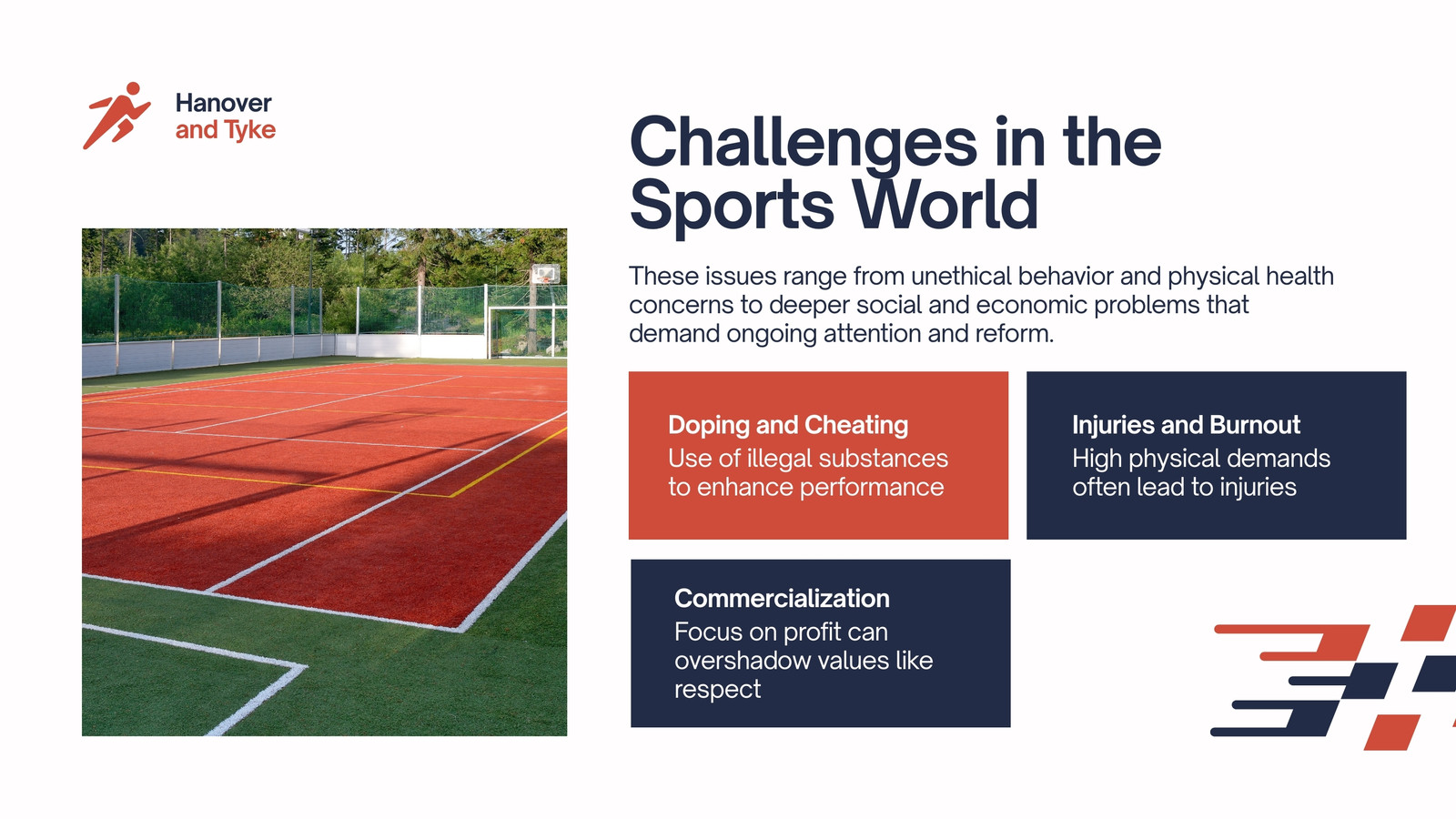 Hanover
and Tyke

Challenges in the Sports World

These issues range from unethical behavior and physical health concerns to deeper social and economic problems that demand ongoing attention and reform.

Doping and Cheating
Use of illegal substances to enhance performance

Injuries and Burnout
High physical demands often lead to injuries

Commercialization
Focus on profit can overshadow values like respect